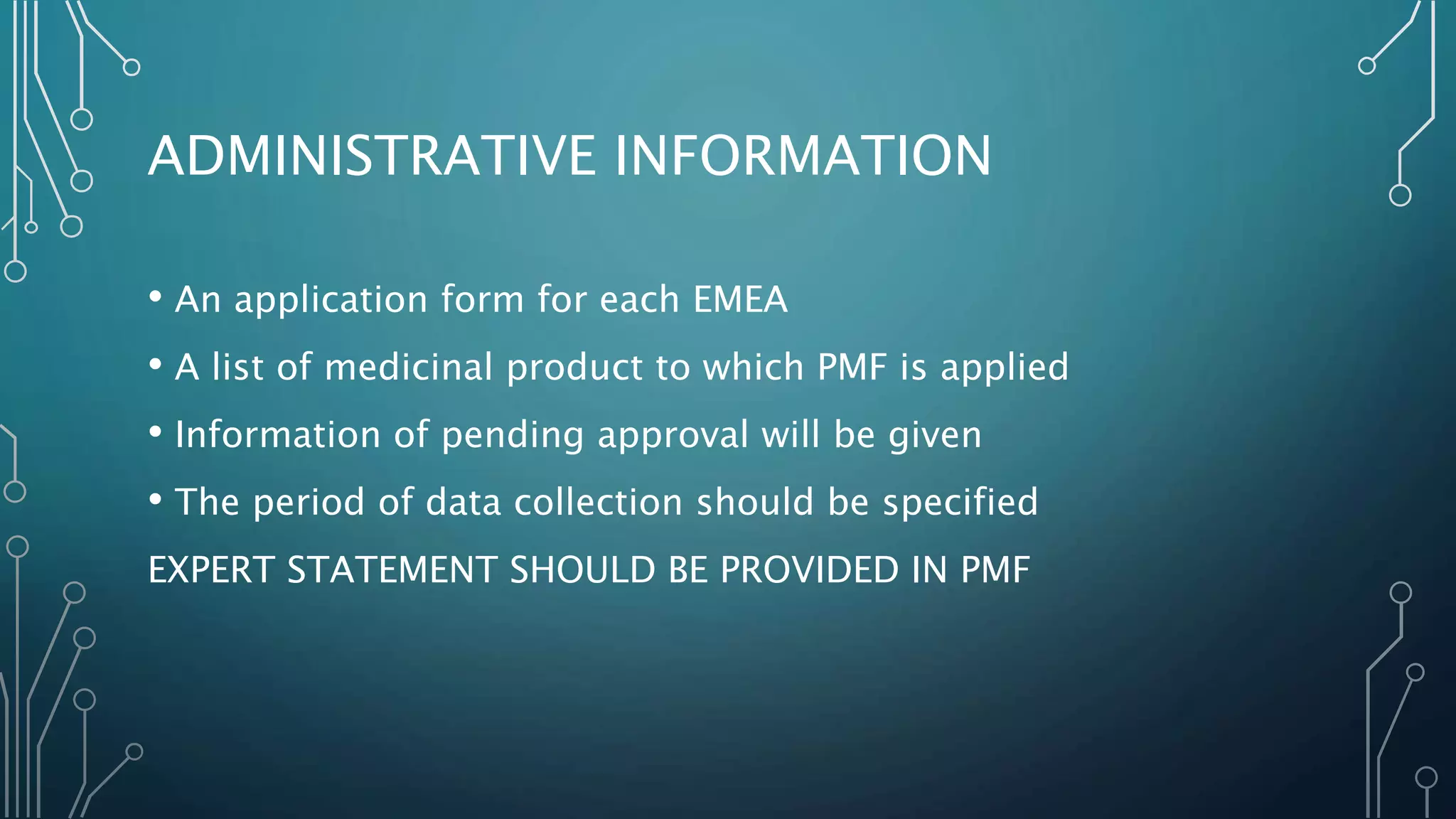 ADMINISTRATIVE INFORMATION

• An application form for each EMEA
• A list of medicinal product to which PMF is applied
• Information of pending approval will be given
• The period of data collection should be specified

EXPERT STATEMENT SHOULD BE PROVIDED IN PMF